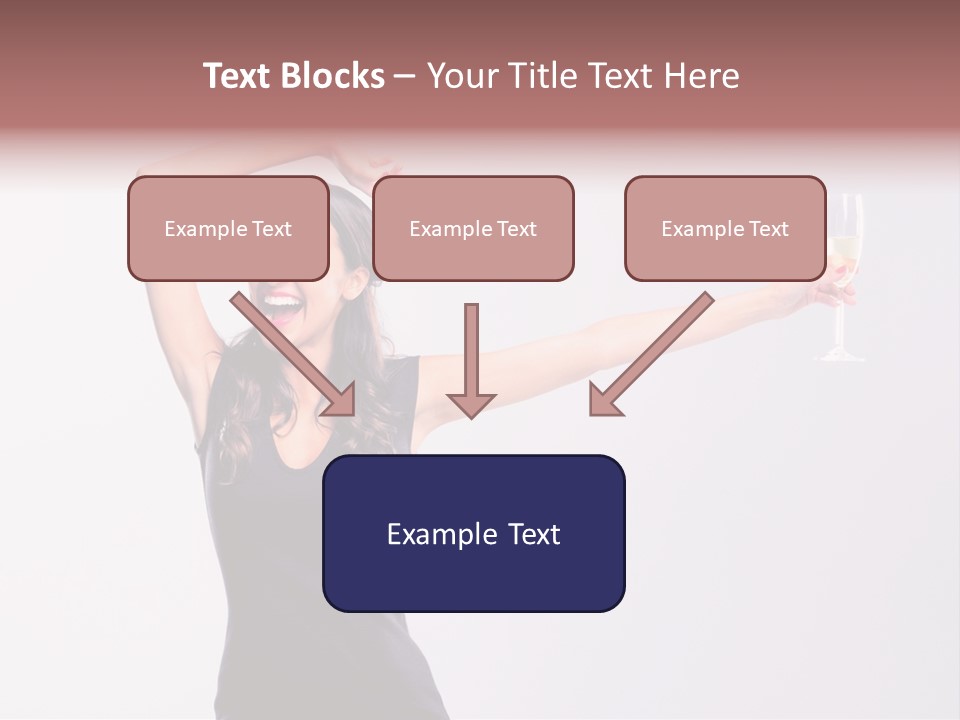 Text Blocks – Your Title Text Here

Example Text

Example Text

Example Text

Example Text